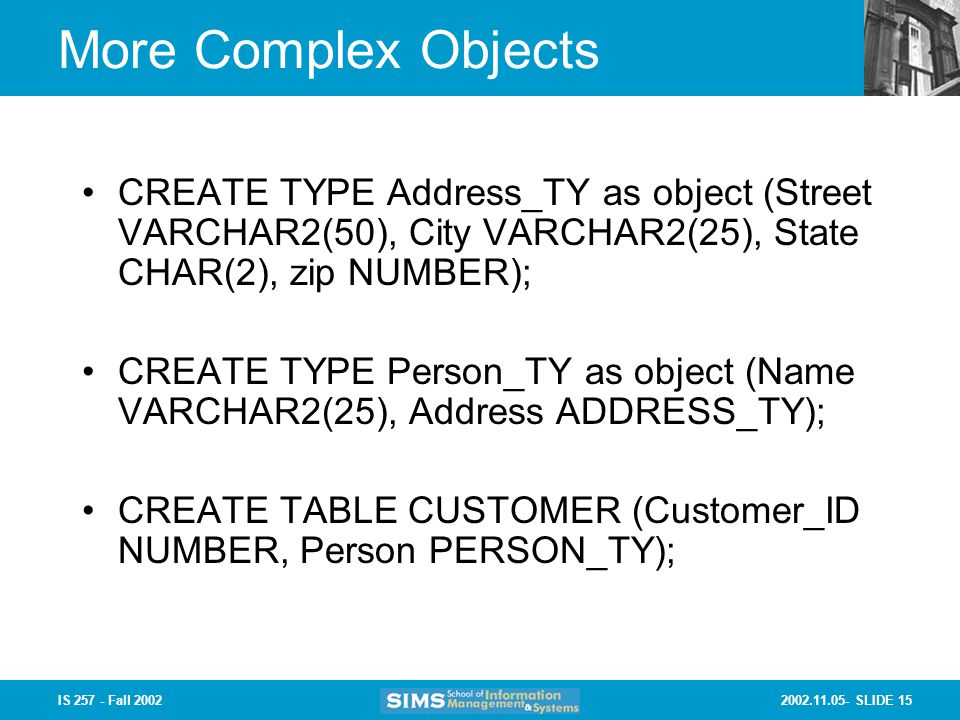 More Complex Objects

• CREATE TYPE Address_TY as object (Street VARCHAR2(50), City VARCHAR2(25), State CHAR(2), zip NUMBER);

• CREATE TYPE Person_TY as object (Name VARCHAR2(25), Address ADDRESS_TY);

• CREATE TABLE CUSTOMER (Customer_ID NUMBER, Person PERSON_TY);

IS 257 - Fall 2002

SIMS School of Information Management & Systems

2002.11.05- SLIDE 15